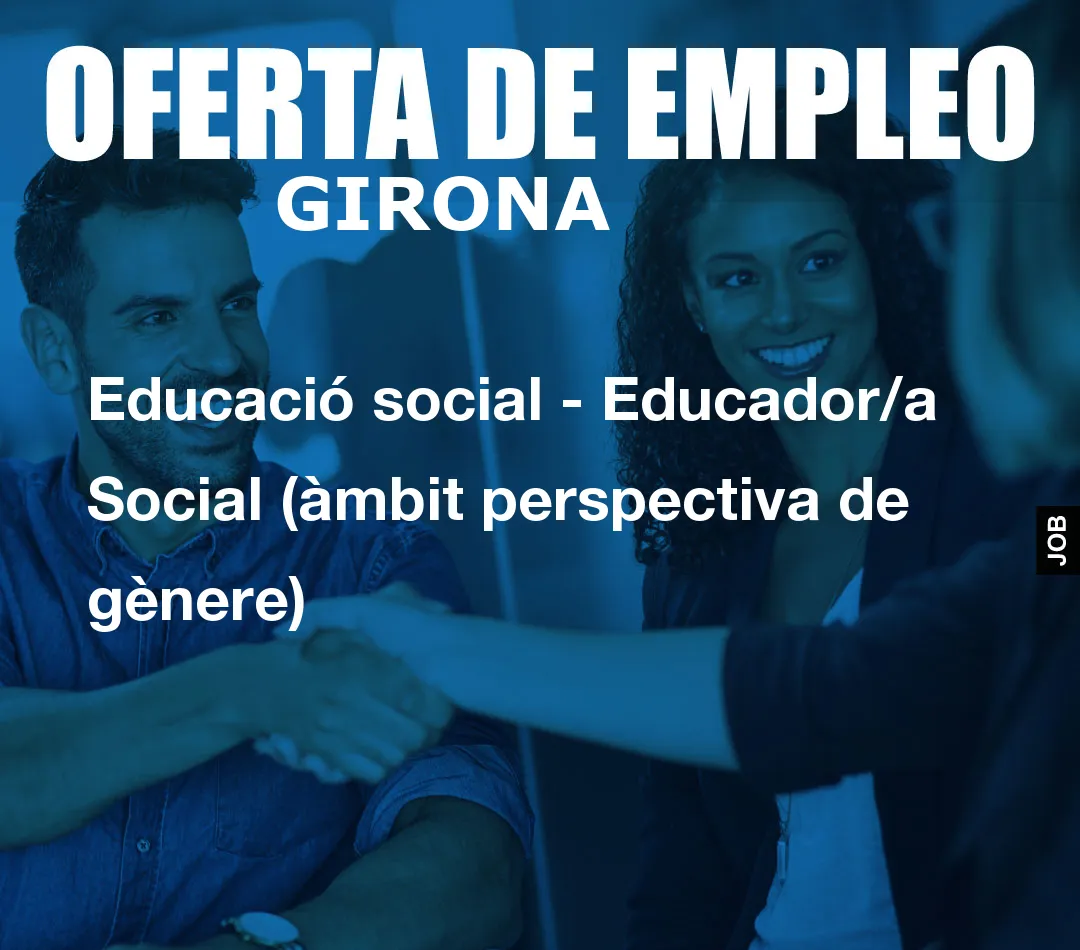 OFERTA DE EMPLEO
GIRONA

Educació social - Educador/a Social (àmbit perspectiva de gènere)

JOB